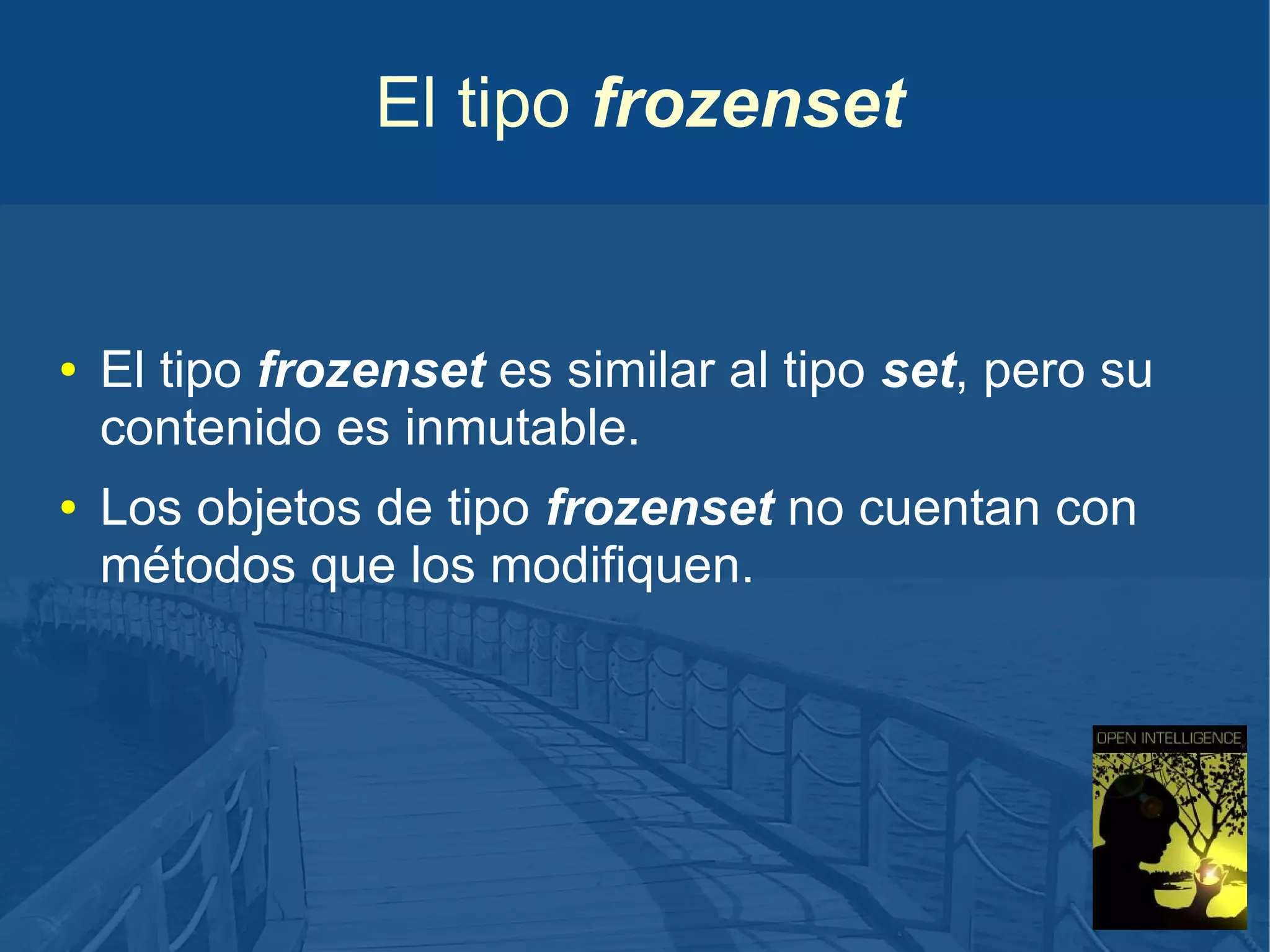 El tipo frozenset

• El tipo frozenset es similar al tipo set, pero su contenido es inmutable.
• Los objetos de tipo frozenset no cuentan con métodos que los modifiquen.

OPEN INTELLIGENCE